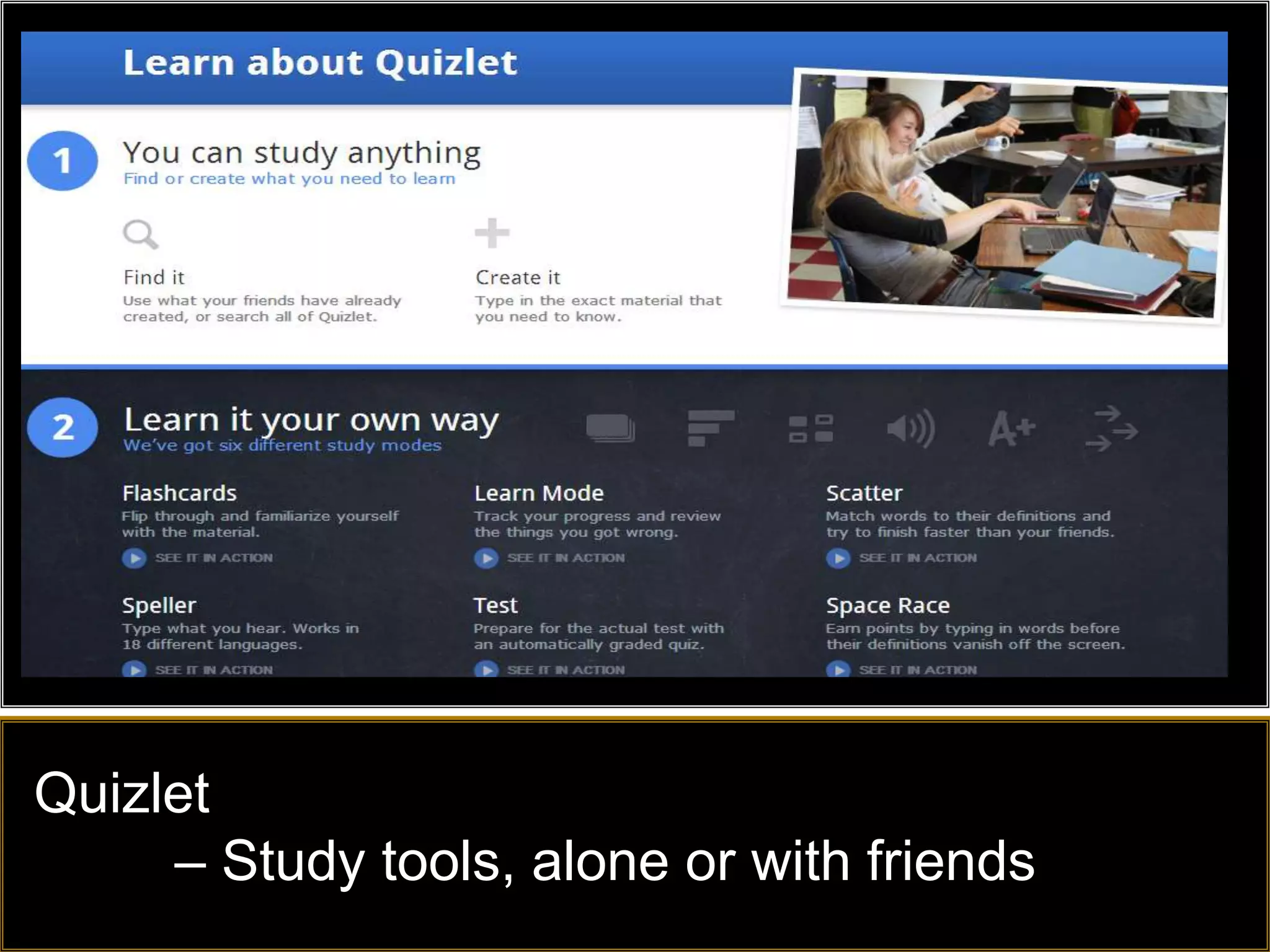 Learn about Quizlet

1 You can study anything
Find or create what you need to learn

Find it
Use what your friends have already created, or search all of Quizlet.

Create it
Type in the exact material that you need to know.

2 Learn it your own way
We've got six different study modes

A+

Flashcards
Flip through and familiarize yourself with the material.
SEE IT IN ACTION

Learn Mode
Track your progress and review the things you got wrong.
SEE IT IN ACTION

Scatter
Match words to their definitions and try to finish faster than your friends.
SEE IT IN ACTION

Speller
Type what you hear. Works in 18 different languages.
SEE IT IN ACTION

Test
Prepare for the actual test with an automatically graded quiz.
SEE IT IN ACTION

Space Race
Earn points by typing in words before their definitions vanish off the screen.
SEE IT IN ACTION

Quizlet
– Study tools, alone or with friends